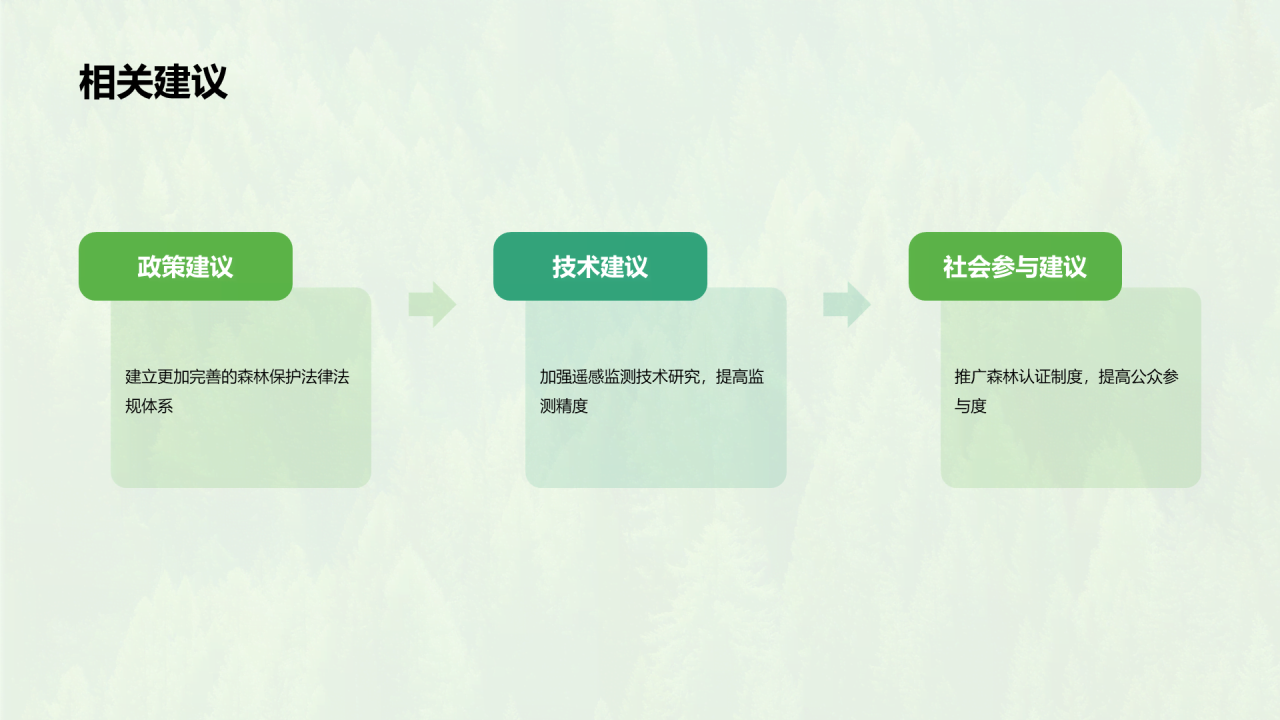 相关建议

政策建议

建立更加完善的森林保护法律法规体系

技术建议

加强遥感监测技术研究，提高监测精度

社会参与建议

推广森林认证制度，提高公众参与度